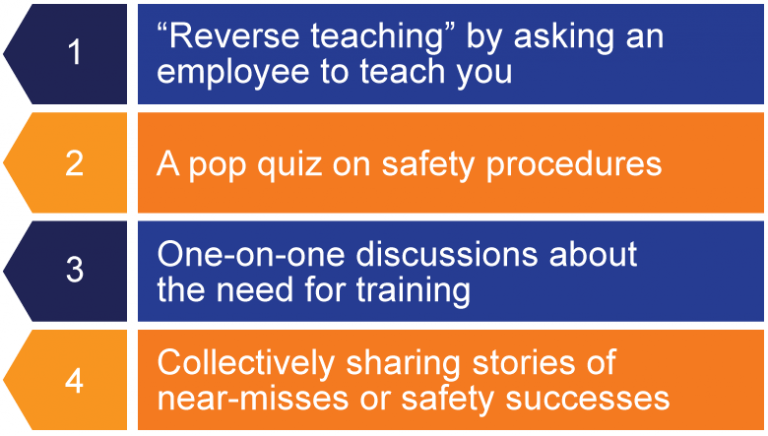 1

“Reverse teaching” by asking an employee to teach you

2

A pop quiz on safety procedures

3

One-on-one discussions about the need for training

4

Collectively sharing stories of near-misses or safety successes